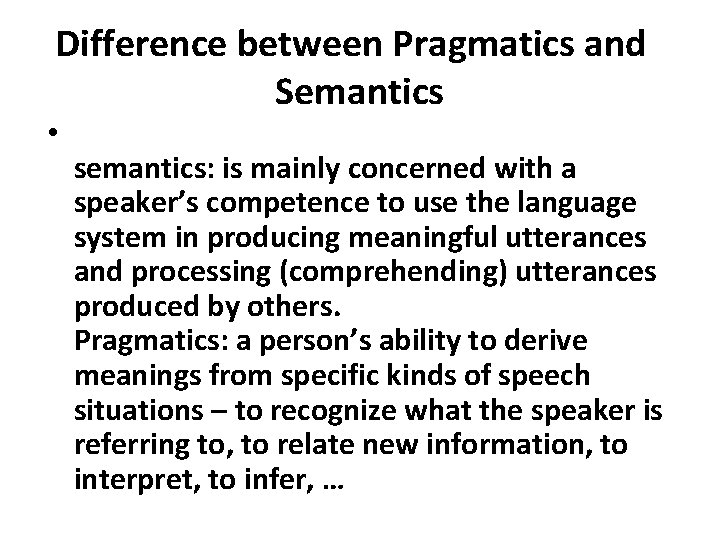 Difference between Pragmatics and Semantics

•

semantics: is mainly concerned with a speaker’s competence to use the language system in producing meaningful utterances and processing (comprehending) utterances produced by others.
Pragmatics: a person’s ability to derive meanings from specific kinds of speech situations – to recognize what the speaker is referring to, to relate new information, to interpret, to infer, …